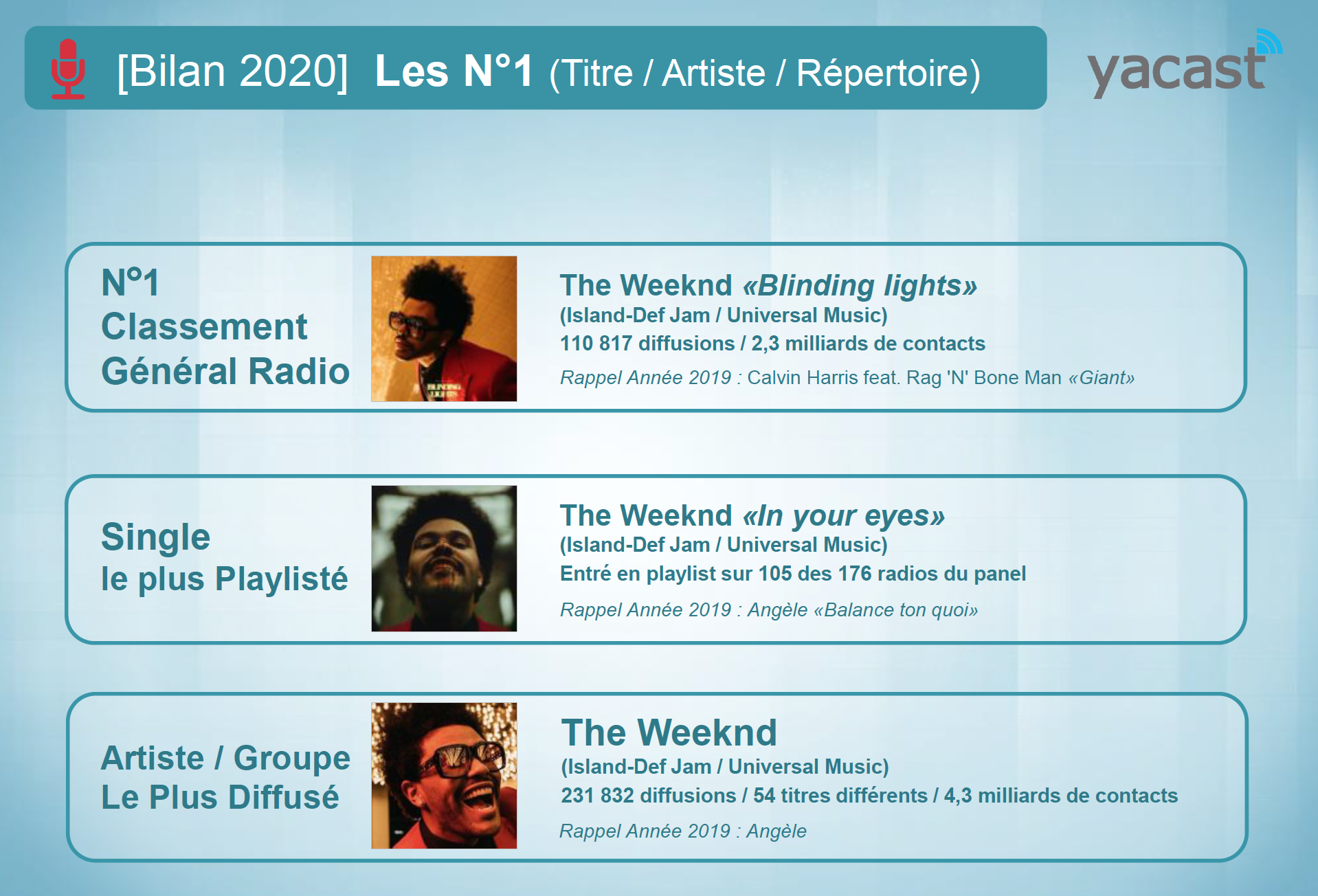 [Bilan 2020] Les N°1 (Titre / Artiste / Répertoire)

yacast

N°1
Classement
Général Radio

BLINDING LIGHTS

The Weeknd «Blinding lights»
(Island-Def Jam / Universal Music)
110 817 diffusions / 2,3 milliards de contacts
Rappel Année 2019 : Calvin Harris feat. Rag 'N' Bone Man «Giant»

Single
le plus Playlisté

The Weeknd «In your eyes»
(Island-Def Jam / Universal Music)
Entré en playlist sur 105 des 176 radios du panel
Rappel Année 2019 : Angèle «Balance ton quoi»

Artiste / Groupe
Le Plus Diffusé

The Weeknd
(Island-Def Jam / Universal Music)
231 832 diffusions / 54 titres différents / 4,3 milliards de contacts
Rappel Année 2019 : Angèle